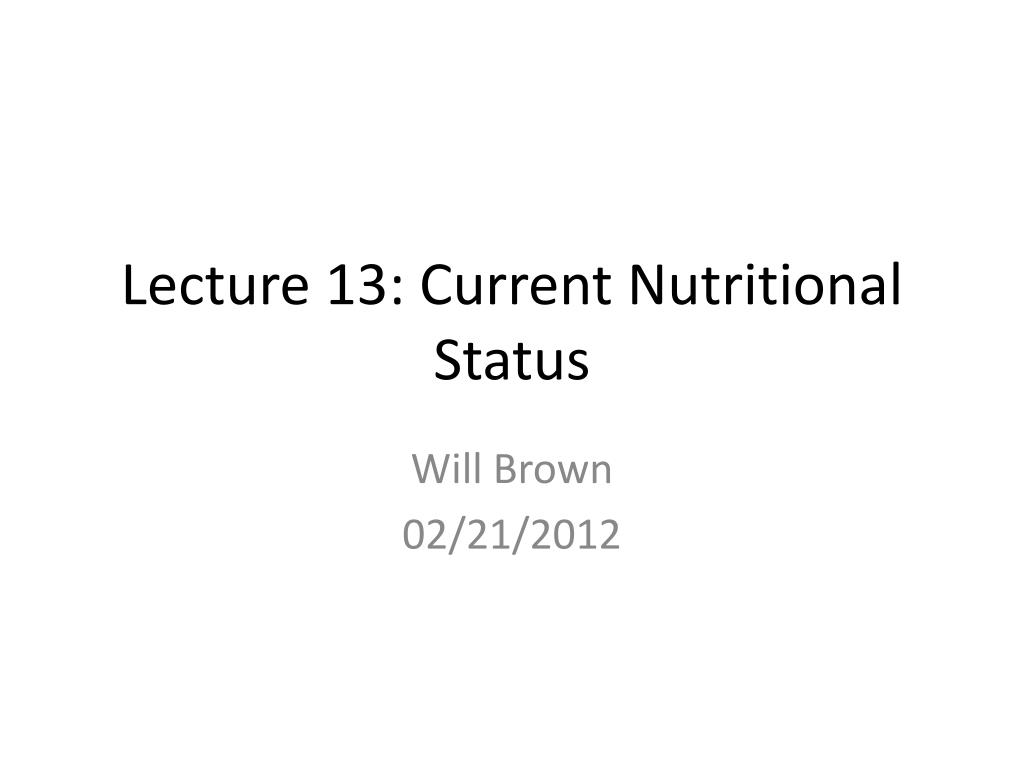 Lecture 13: Current Nutritional Status

Will Brown
02/21/2012